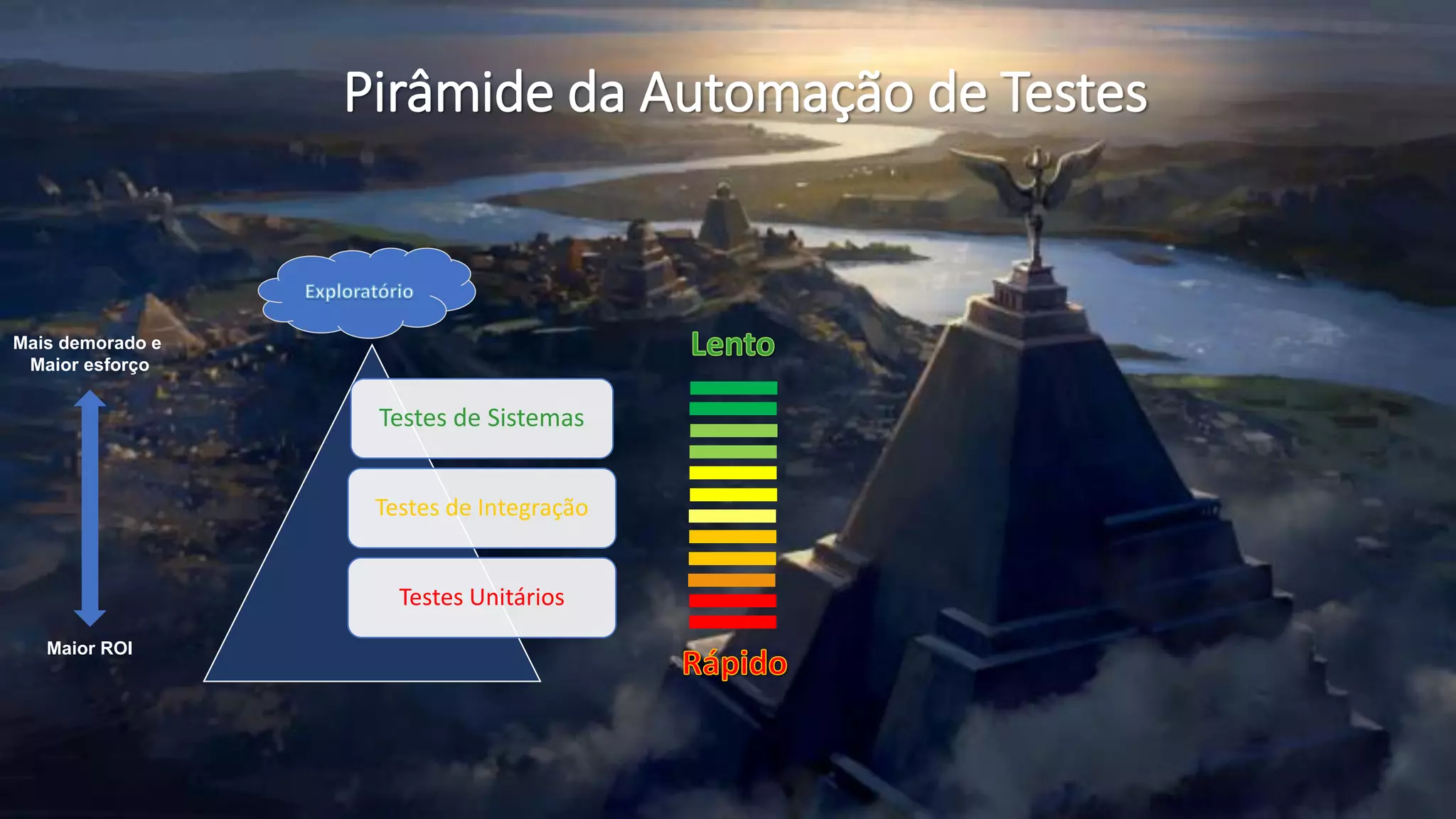 Pirâmide da Automação de Testes

Exploratório

Mais demorado e Maior esforço

Maior ROI

Testes de Sistemas

Testes de Integração

Testes Unitários

Lento

Rápido